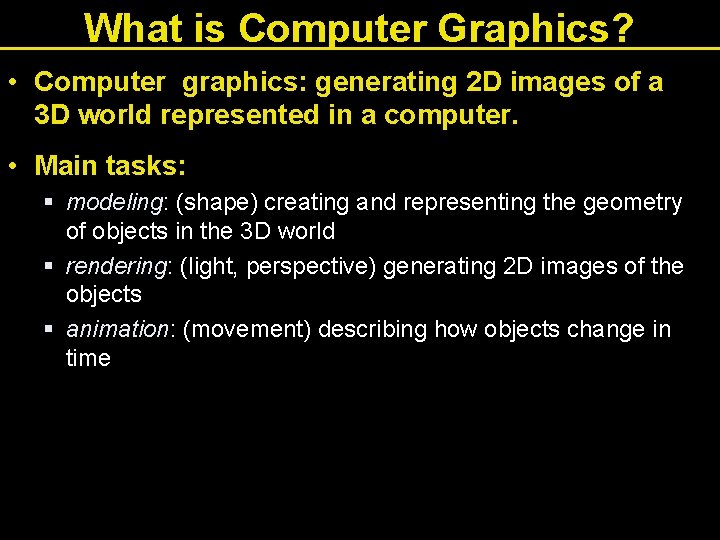 What is Computer Graphics?

• Computer graphics: generating 2D images of a 3D world represented in a computer.

• Main tasks:
 ▪ modeling: (shape) creating and representing the geometry of objects in the 3D world
 ▪ rendering: (light, perspective) generating 2D images of the objects
 ▪ animation: (movement) describing how objects change in time